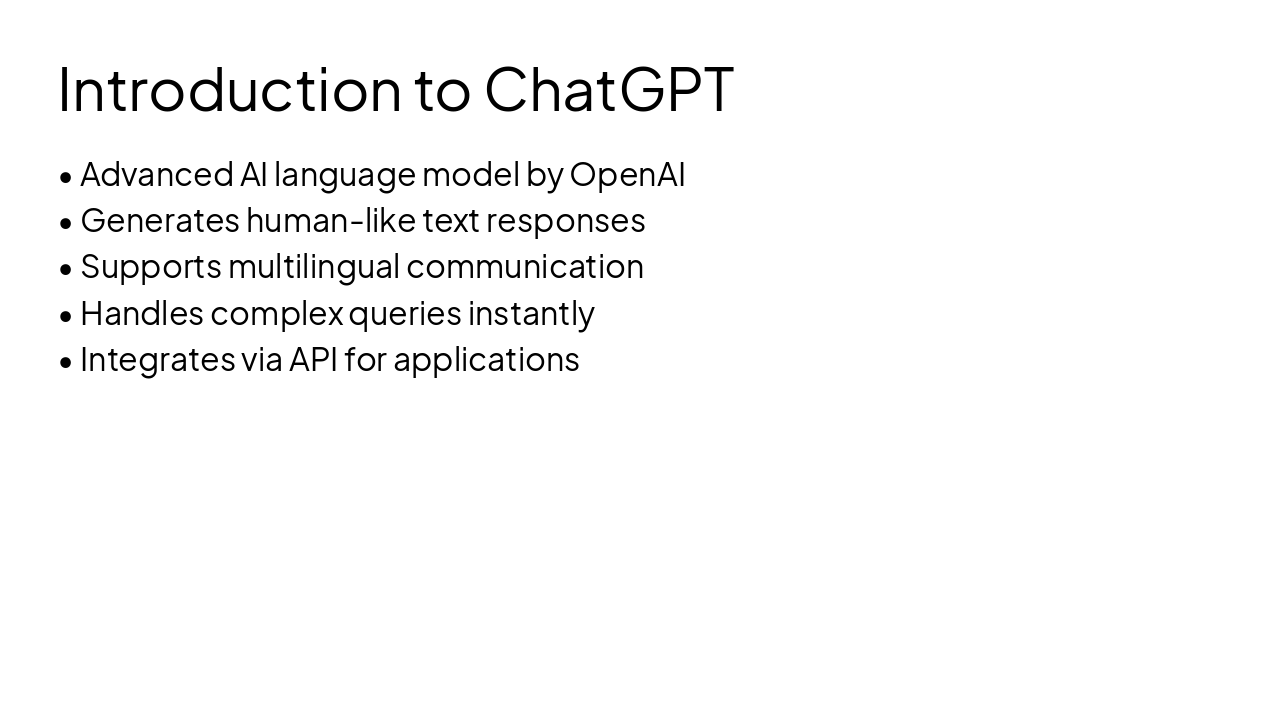 Introduction to ChatGPT

• Advanced AI language model by OpenAI
• Generates human-like text responses
• Supports multilingual communication
• Handles complex queries instantly
• Integrates via API for applications